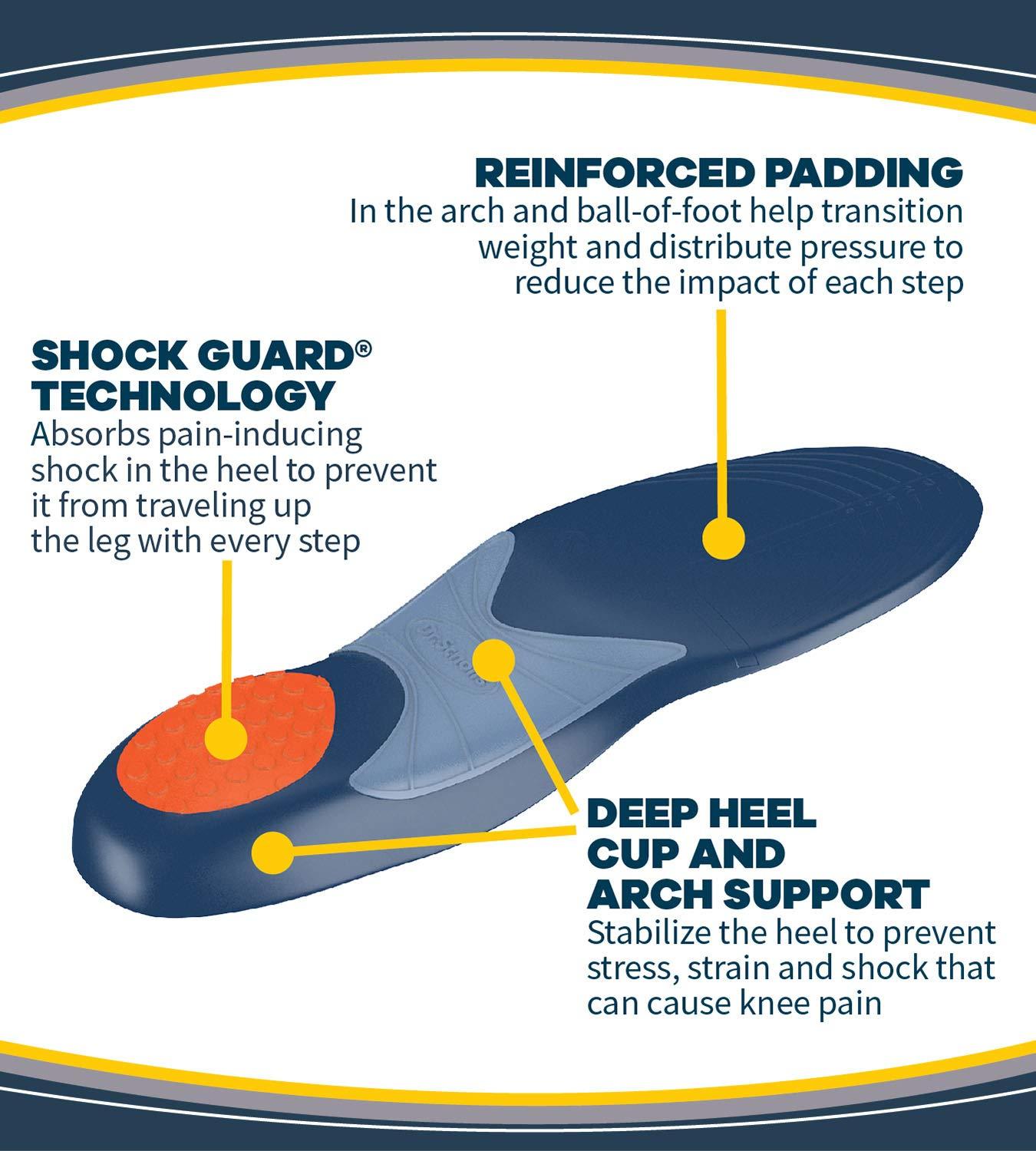 REINFORCED PADDING
In the arch and ball-of-foot help transition weight and distribute pressure to reduce the impact of each step

SHOCK GUARD® TECHNOLOGY
Absorbs pain-inducing shock in the heel to prevent it from traveling up the leg with every step

Dr.Scholl's

DEEP HEEL CUP AND ARCH SUPPORT
Stabilize the heel to prevent stress, strain and shock that can cause knee pain